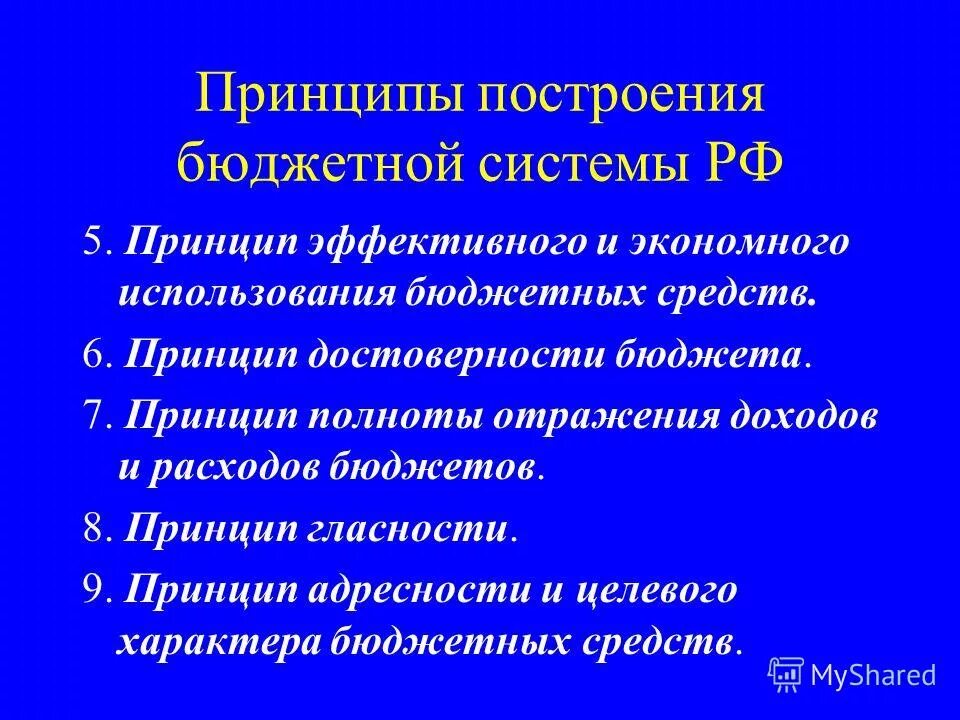 Принципы построения бюджетной системы РФ

5. Принцип эффективного и экономного использования бюджетных средств.

6. Принцип достоверности бюджета.

7. Принцип полноты отражения доходов и расходов бюджетов.

8. Принцип гласности.

9. Принцип адресности и целевого характера бюджетных средств.

MyShared